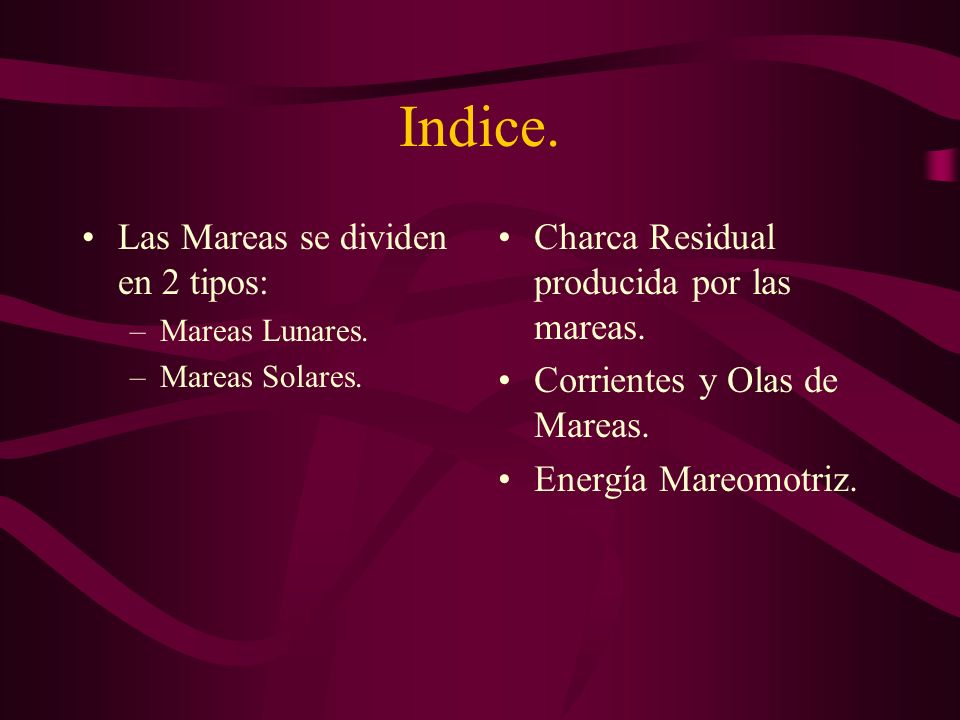 Indice.

• Las Mareas se dividen en 2 tipos:
– Mareas Lunares.
– Mareas Solares.

• Charca Residual producida por las mareas.
• Corrientes y Olas de Mareas.
• Energía Mareomotriz.